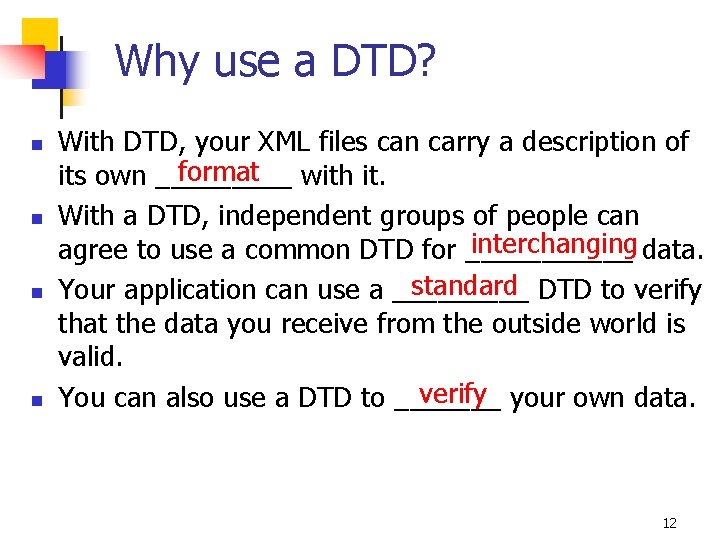 Why use a DTD?

- With DTD, your XML files can carry a description of its own format with it.
- With a DTD, independent groups of people can agree to use a common DTD for interchanging data.
- Your application can use a standard DTD to verify that the data you receive from the outside world is valid.
- You can also use a DTD to verify your own data.

12